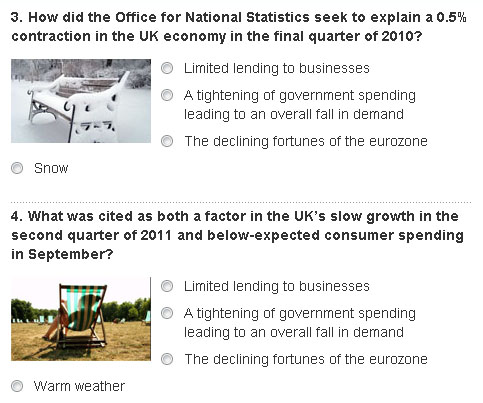 3. How did the Office for National Statistics seek to explain a 0.5% contraction in the UK economy in the final quarter of 2010?

Limited lending to businesses

A tightening of government spending leading to an overall fall in demand

The declining fortunes of the eurozone

Snow

4. What was cited as both a factor in the UK's slow growth in the second quarter of 2011 and below-expected consumer spending in September?

Limited lending to businesses

A tightening of government spending leading to an overall fall in demand

The declining fortunes of the eurozone

Warm weather